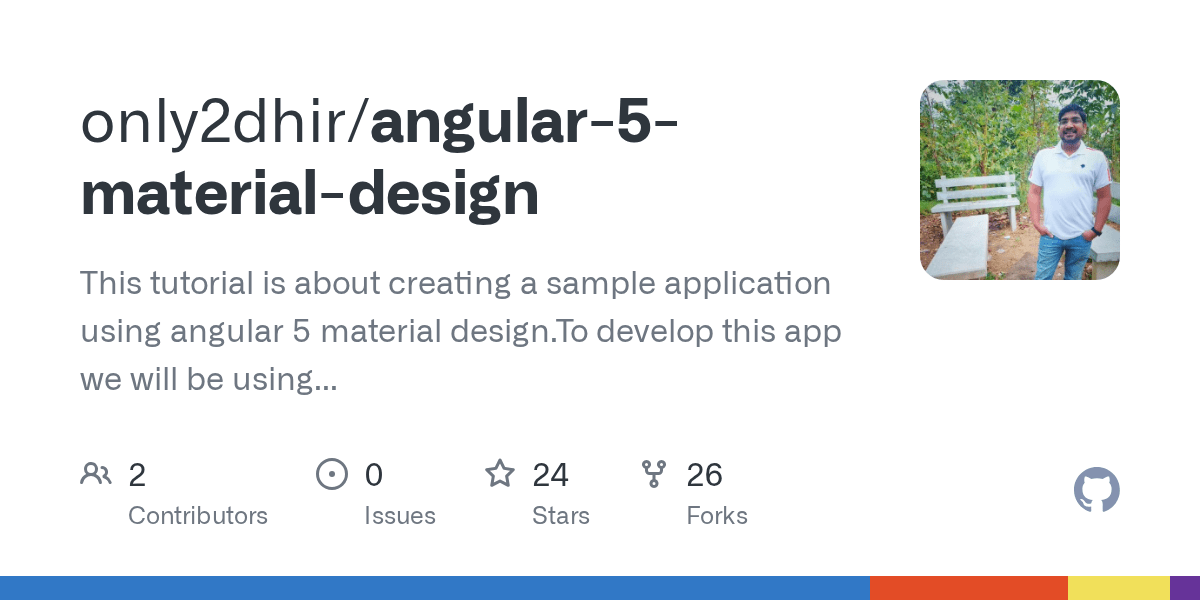 only2dhir/angular-5-material-design

This tutorial is about creating a sample application using angular 5 material design.To develop this app we will be using...

2
Contributors

0
Issues

24
Stars

26
Forks